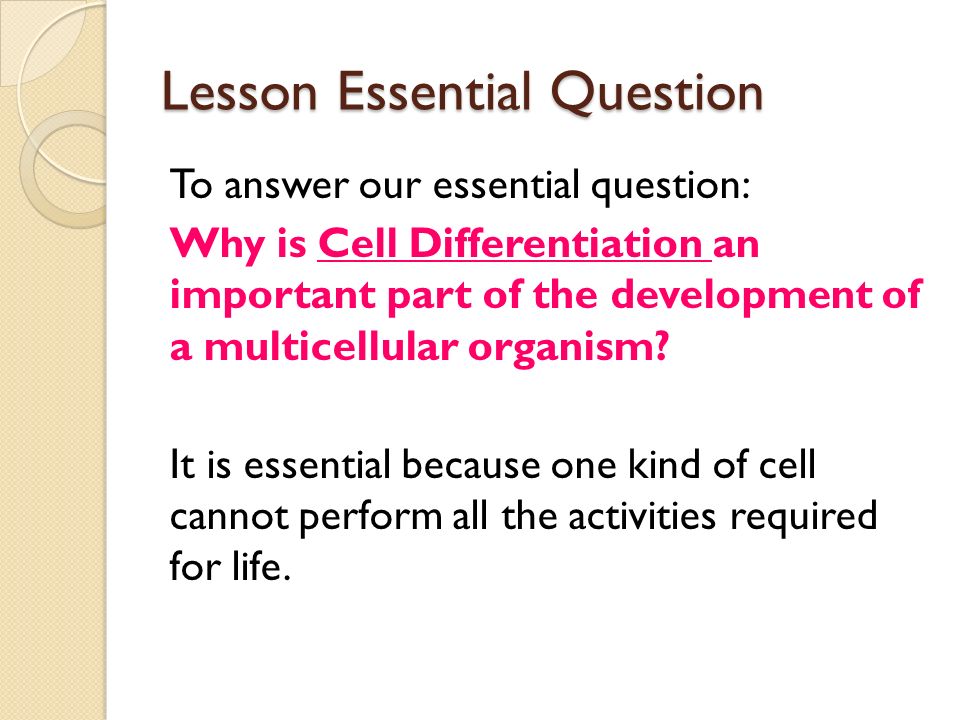 Lesson Essential Question

To answer our essential question:

Why is Cell Differentiation an important part of the development of a multicellular organism?

It is essential because one kind of cell cannot perform all the activities required for life.